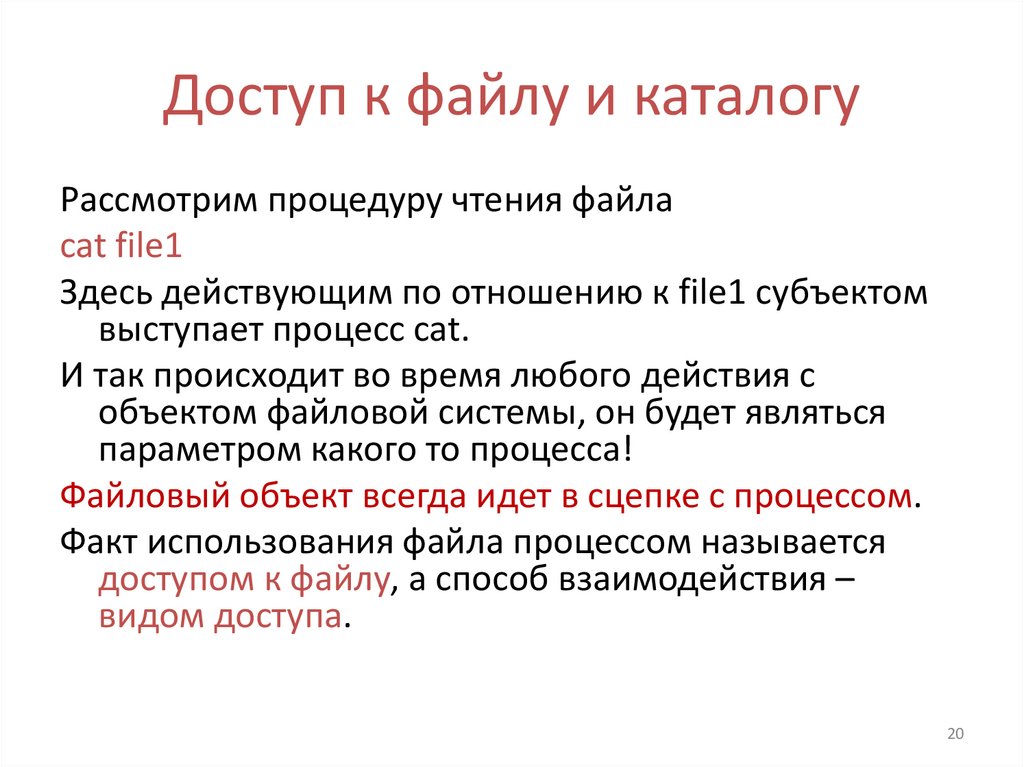 Доступ к файлу и каталогу

Рассмотрим процедуру чтения файла

cat file1

Здесь действующим по отношению к file1 субъектом выступает процесс cat.

И так происходит во время любого действия с объектом файловой системы, он будет являться параметром какого то процесса!

Файловый объект всегда идет в сцепке с процессом.

Факт использования файла процессом называется доступом к файлу, а способ взаимодействия – видом доступа.

20